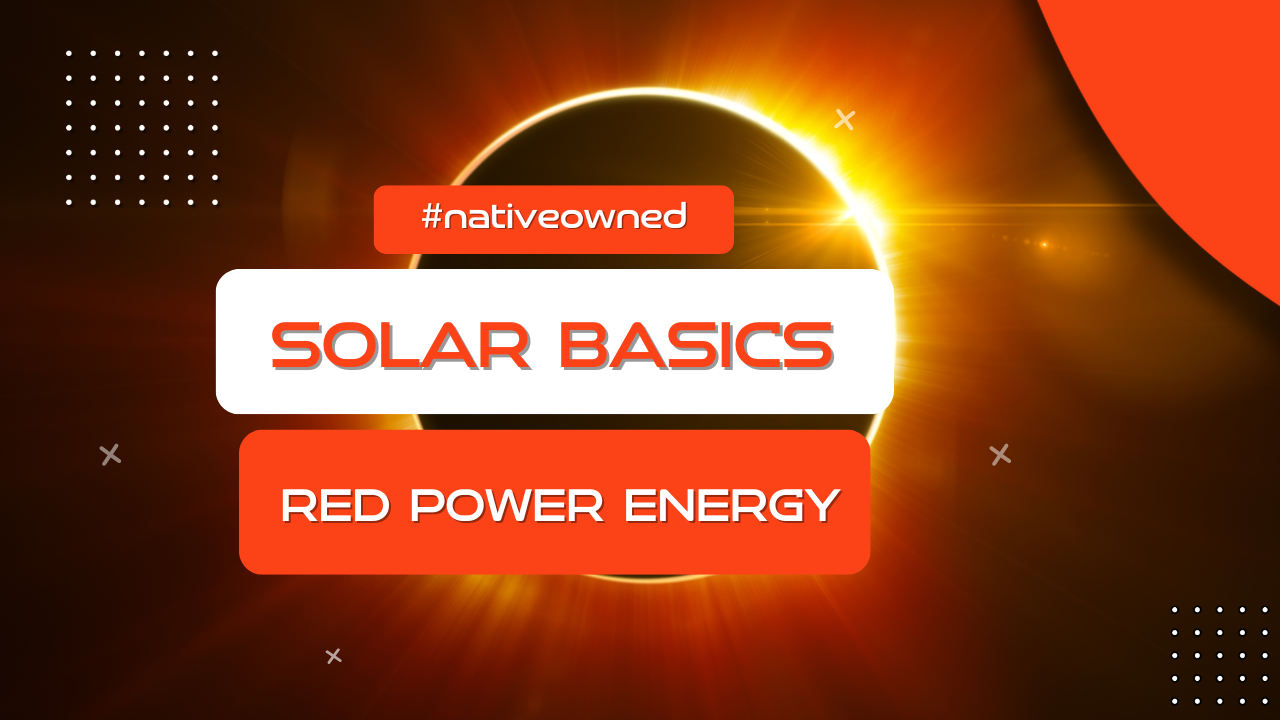 #nativeowned

SOLAR BASICS

RED POWER ENERGY